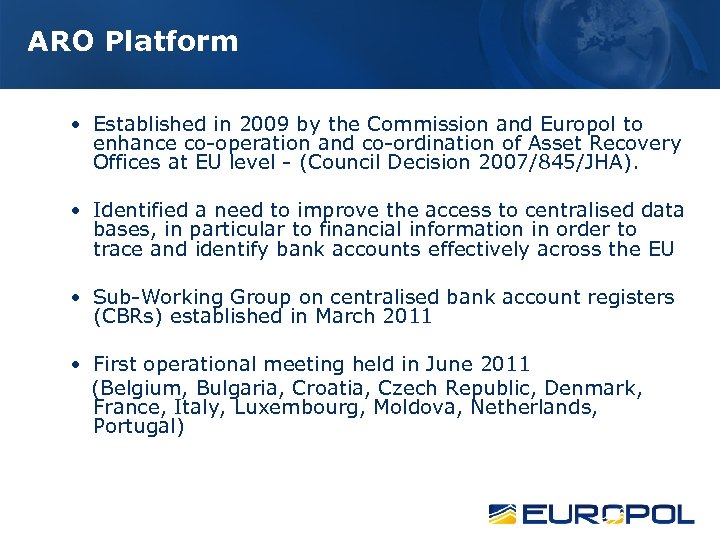 ARO Platform

• Established in 2009 by the Commission and Europol to enhance co-operation and co-ordination of Asset Recovery Offices at EU level - (Council Decision 2007/845/JHA).

• Identified a need to improve the access to centralised data bases, in particular to financial information in order to trace and identify bank accounts effectively across the EU

• Sub-Working Group on centralised bank account registers (CBRs) established in March 2011

• First operational meeting held in June 2011
(Belgium, Bulgaria, Croatia, Czech Republic, Denmark, France, Italy, Luxembourg, Moldova, Netherlands, Portugal)

EUROPOL